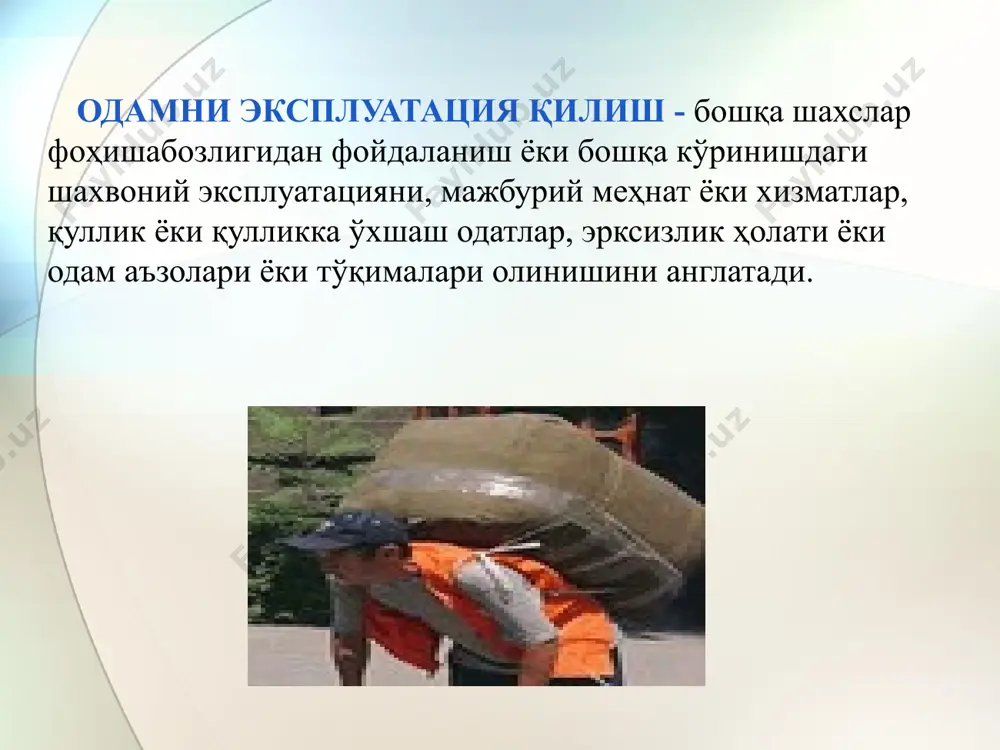 ОДАМНИ ЭКСПЛУАТАЦИЯ ҚИЛИШ - бошқа шахслар фоҳишабозлигидан фойдаланиш ёки бошқа кўринишдаги шахвоний эксплуатацияни, мажбурий меҳнат ёки хизматлар, қуллик ёки қулликка ўхшаш одатлар, эрксизлик ҳолати ёки одам аъзолари ёки тўқималари олинишини англатади.

Fayllar.uz